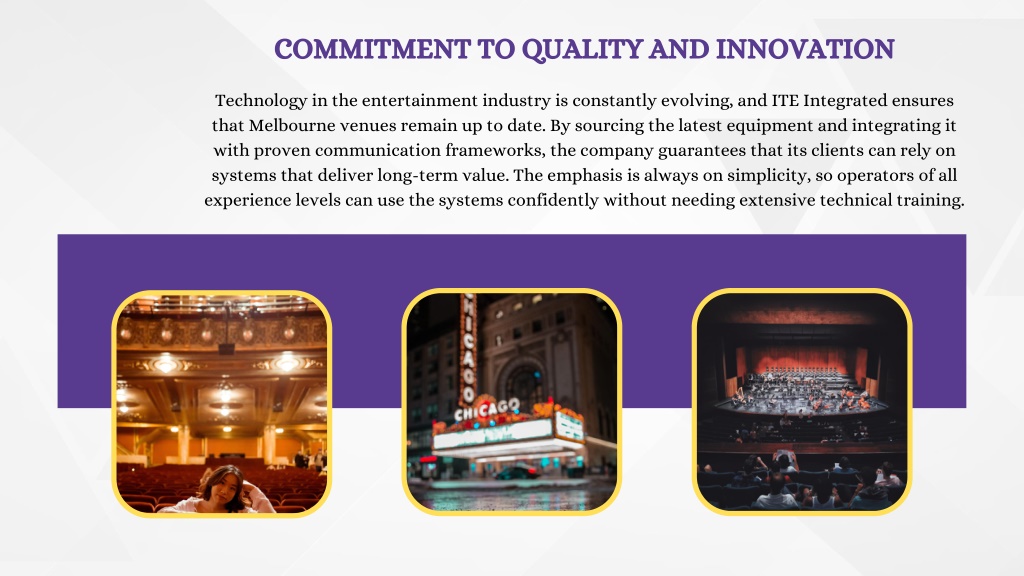 COMMITMENT TO QUALITY AND INNOVATION

Technology in the entertainment industry is constantly evolving, and ITE Integrated ensures that Melbourne venues remain up to date. By sourcing the latest equipment and integrating it with proven communication frameworks, the company guarantees that its clients can rely on systems that deliver long-term value. The emphasis is always on simplicity, so operators of all experience levels can use the systems confidently without needing extensive technical training.

CHICAGO

CHICAGO